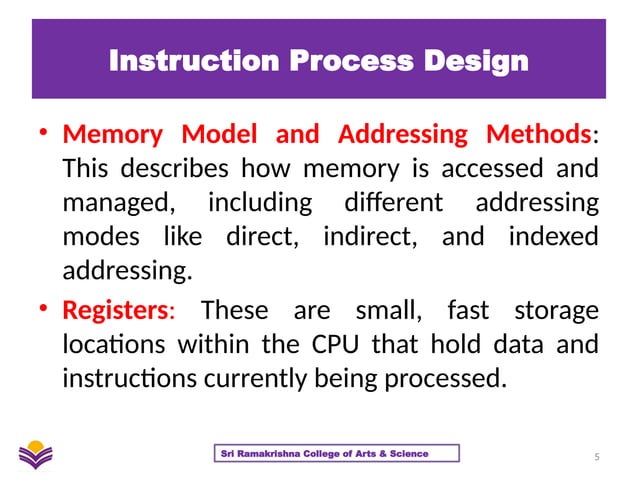 Instruction Process Design

• Memory Model and Addressing Methods: This describes how memory is accessed and managed, including different addressing modes like direct, indirect, and indexed addressing.

• Registers: These are small, fast storage locations within the CPU that hold data and instructions currently being processed.

Sri Ramakrishna College of Arts & Science

5